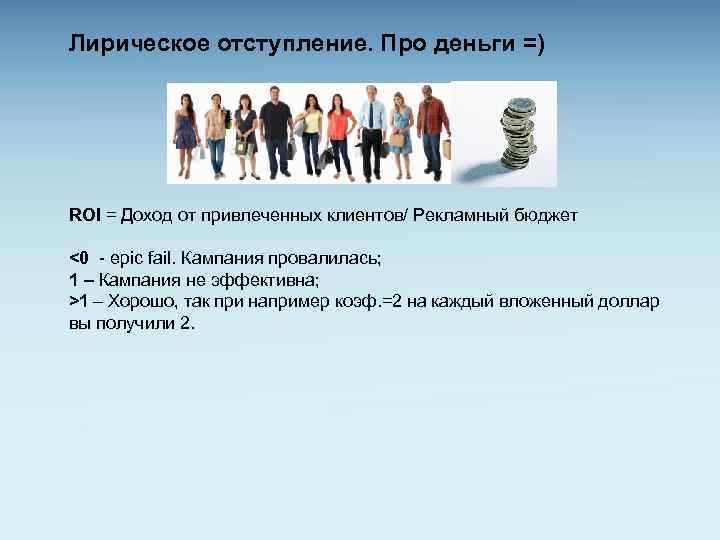 Лирическое отступление. Про деньги =)

ROI = Доход от привлеченных клиентов/ Рекламный бюджет

<0 - epic fail. Кампания провалилась;
1 – Кампания не эффективна;
>1 – Хорошо, так при например коэф.=2 на каждый вложенный доллар вы получили 2.